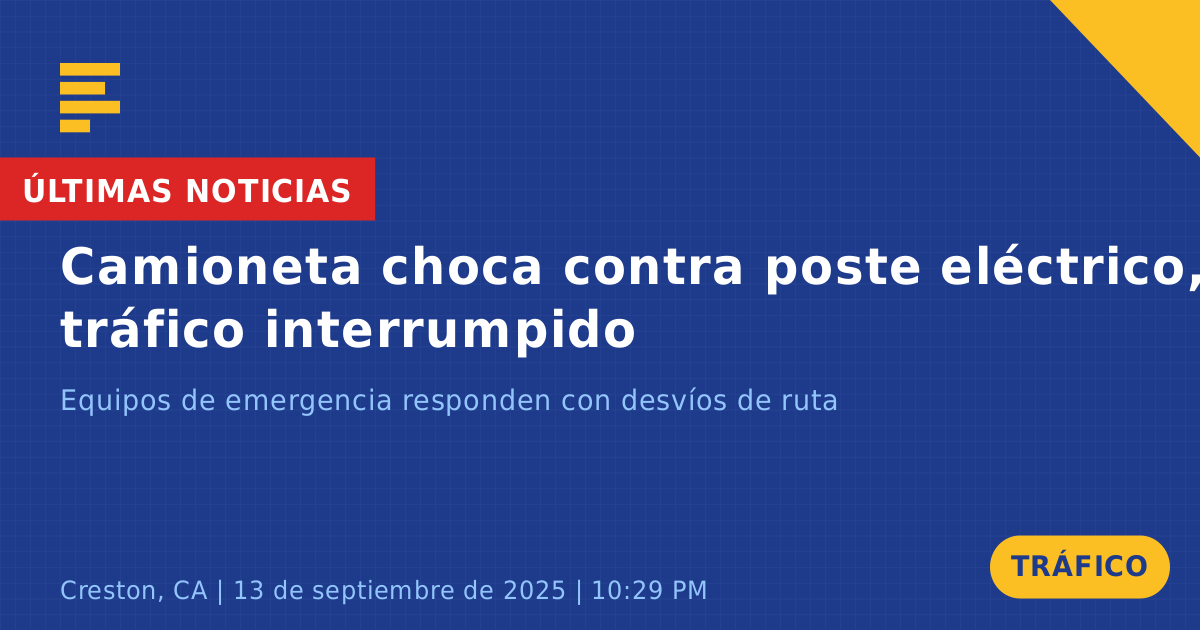 ÚLTIMAS NOTICIAS

Camioneta choca contra poste eléctrico, tráfico interrumpido

Equipos de emergencia responden con desvíos de ruta

Creston, CA | 13 de septiembre de 2025 | 10:29 PM

TRÁFICO